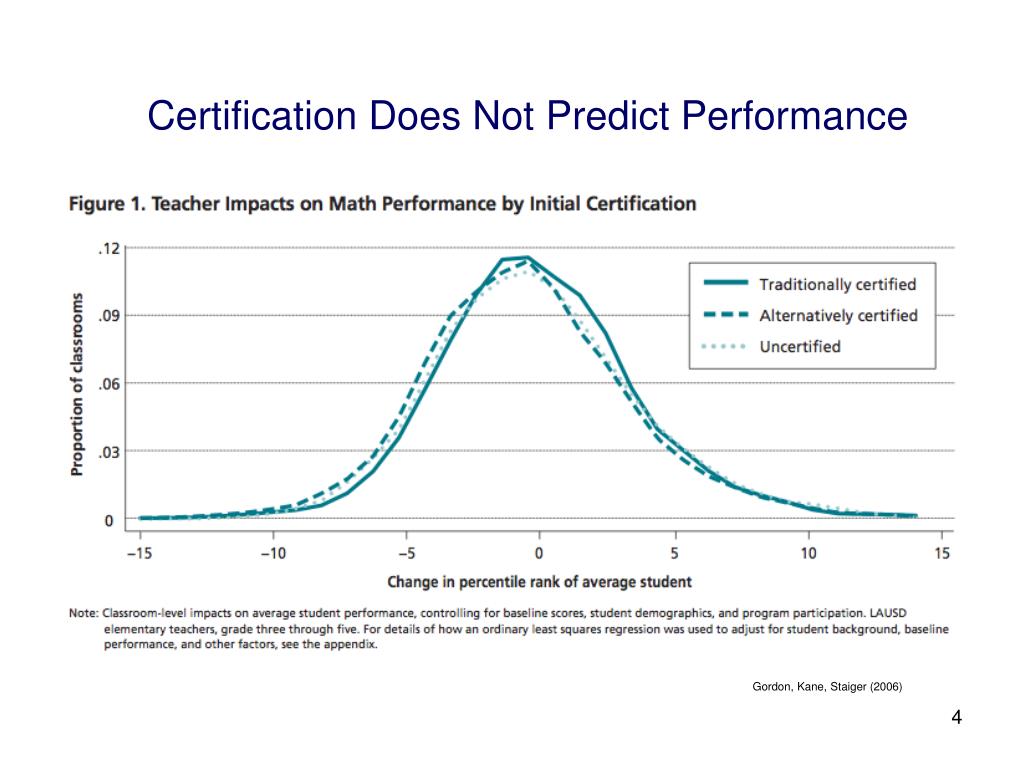 Certification Does Not Predict Performance

Figure 1. Teacher Impacts on Math Performance by Initial Certification

Proportion of classrooms

.12
.09
.06
.03
0

Traditionally certified
Alternatively certified
Uncertified

–15
–10
–5
0
5
10
15

Change in percentile rank of average student

Note: Classroom-level impacts on average student performance, controlling for baseline scores, student demographics, and program participation. LAUSD elementary teachers, grade three through five. For details of how an ordinary least squares regression was used to adjust for student background, baseline performance, and other factors, see the appendix.

Gordon, Kane, Staiger (2006)

4